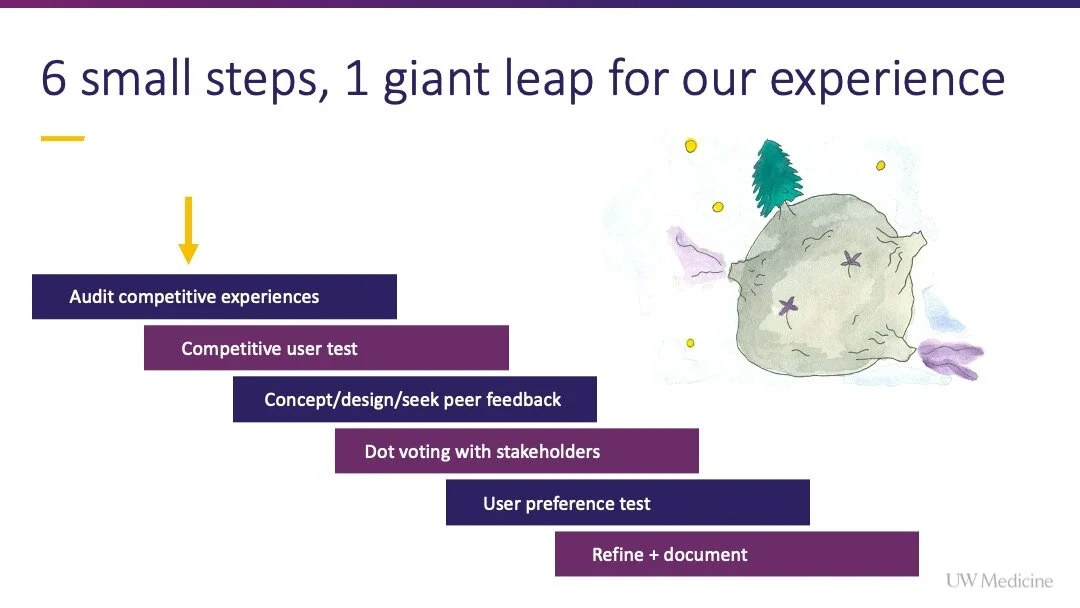 6 small steps, 1 giant leap for our experience

Audit competitive experiences

Competitive user test

Concept/design/seek peer feedback

Dot voting with stakeholders

User preference test

Refine + document

UW Medicine